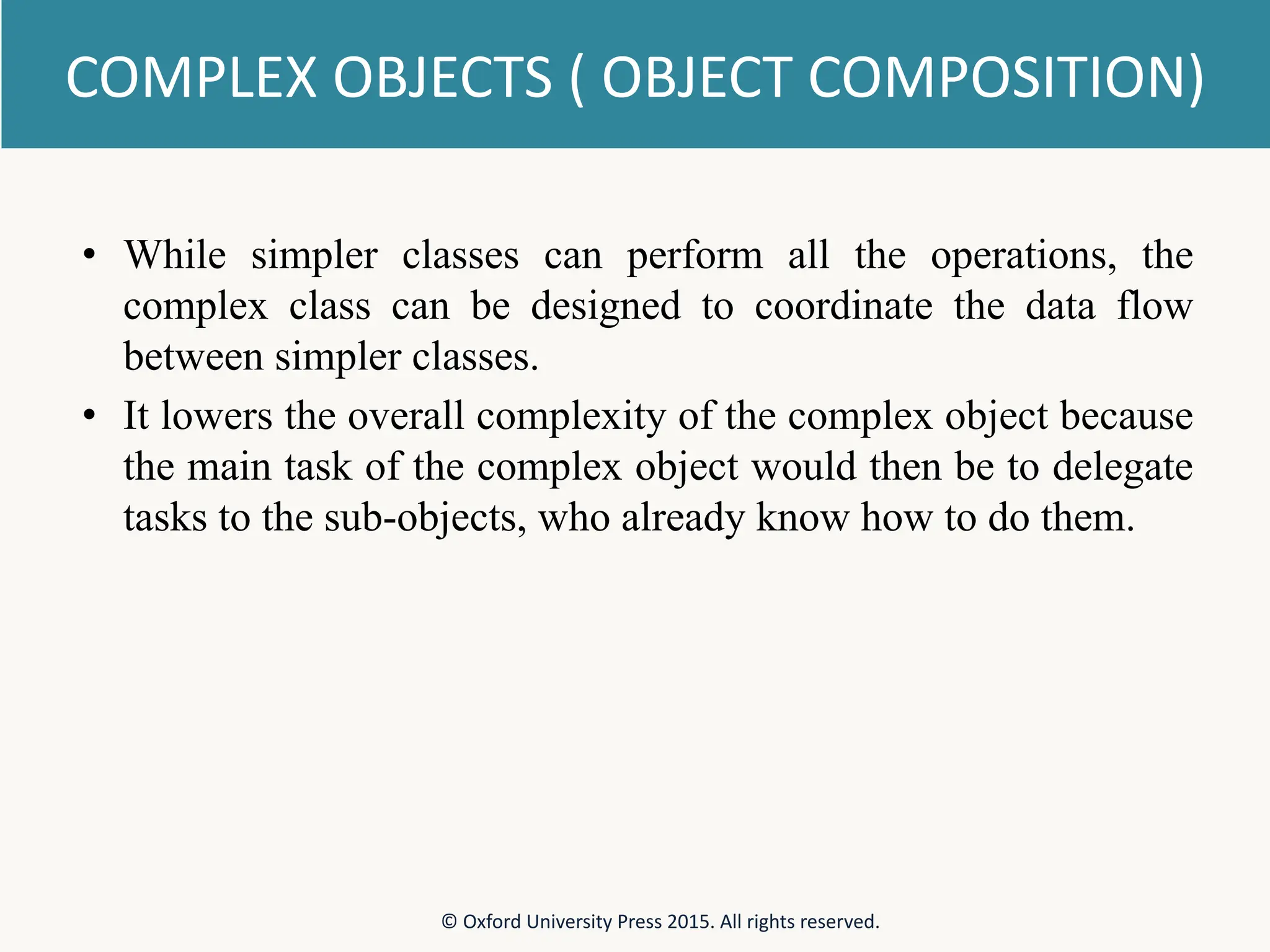 COMPLEX OBJECTS ( OBJECT COMPOSITION)

• While simpler classes can perform all the operations, the complex class can be designed to coordinate the data flow between simpler classes.
• It lowers the overall complexity of the complex object because the main task of the complex object would then be to delegate tasks to the sub-objects, who already know how to do them.

© Oxford University Press 2015. All rights reserved.